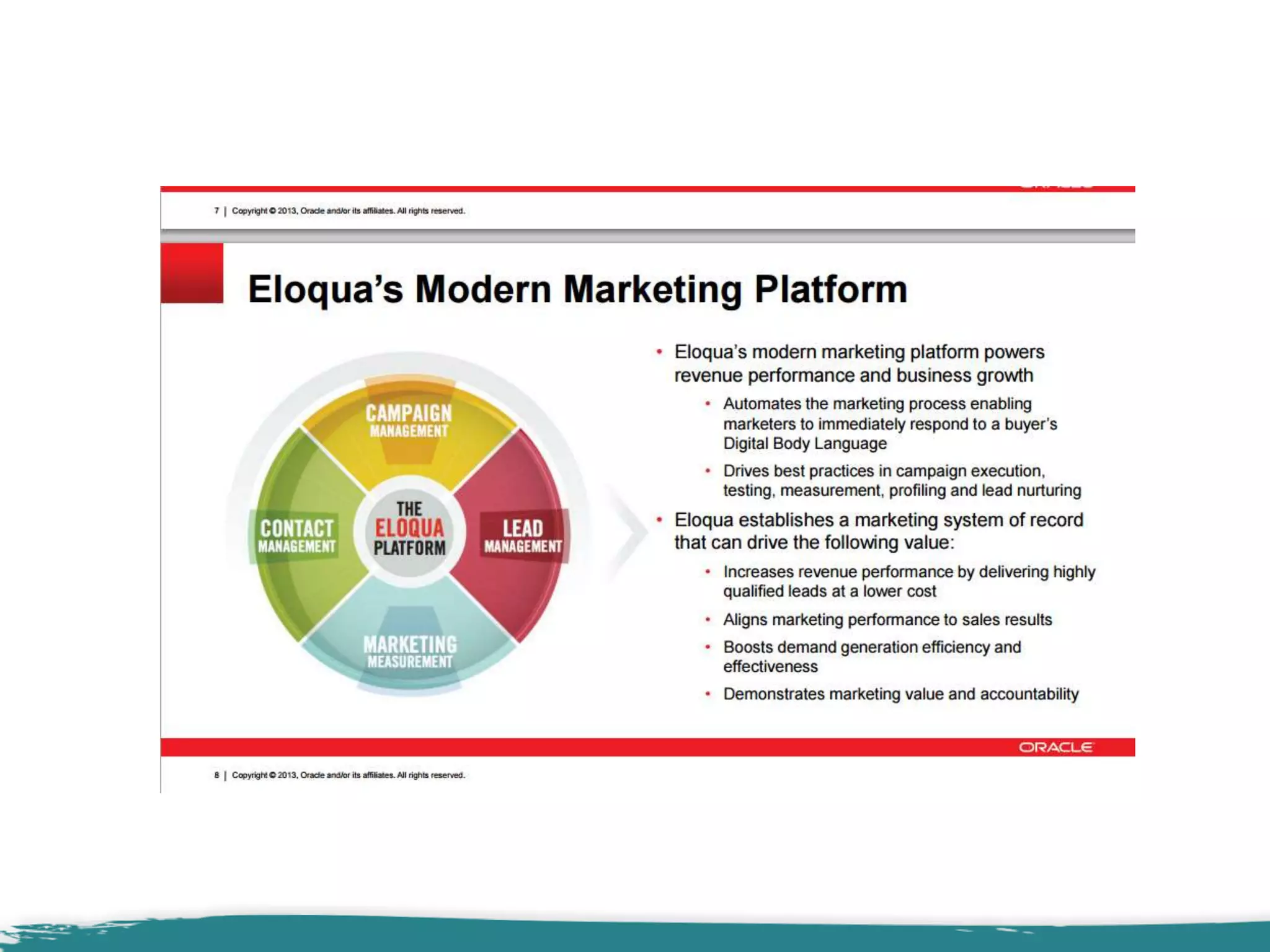 7 | Copyright © 2013, Oracle and/or its affiliates. All rights reserved.

Eloqua's Modern Marketing Platform

CAMPAIGN MANAGEMENT

CONTACT MANAGEMENT

THE ELOQUA PLATFORM

LEAD MANAGEMENT

MARKETING MEASUREMENT

• Eloqua's modern marketing platform powers revenue performance and business growth
  • Automates the marketing process enabling marketers to immediately respond to a buyer's Digital Body Language
  • Drives best practices in campaign execution, testing, measurement, profiling and lead nurturing
• Eloqua establishes a marketing system of record that can drive the following value:
  • Increases revenue performance by delivering highly qualified leads at a lower cost
  • Aligns marketing performance to sales results
  • Boosts demand generation efficiency and effectiveness
  • Demonstrates marketing value and accountability

ORACLE

8 | Copyright © 2013, Oracle and/or its affiliates. All rights reserved.